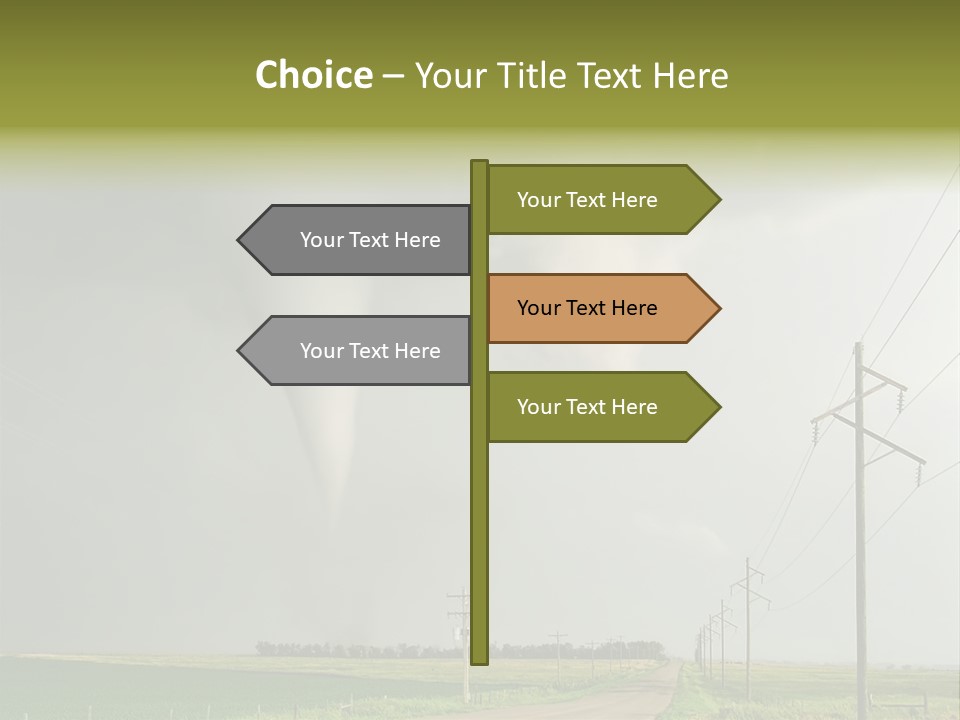 Choice – Your Title Text Here

Your Text Here

Your Text Here

Your Text Here

Your Text Here

Your Text Here